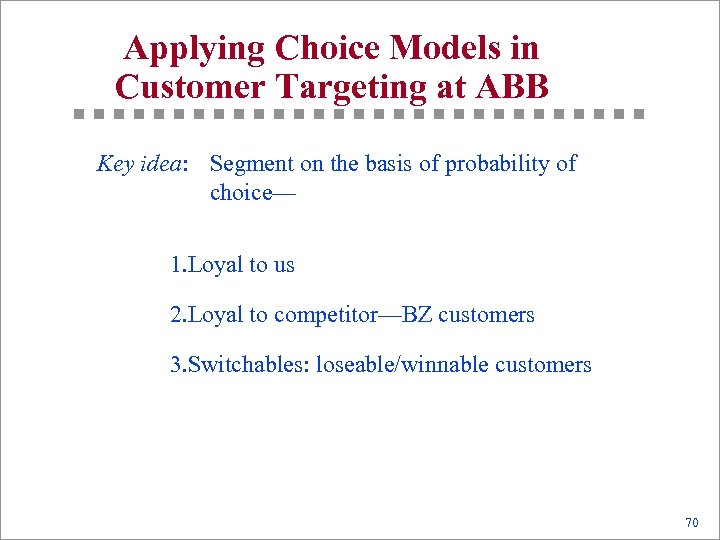 Applying Choice Models in Customer Targeting at ABB

Key idea: Segment on the basis of probability of choice—

1.Loyal to us

2.Loyal to competitor—BZ customers

3.Switchables: loseable/winnable customers

70